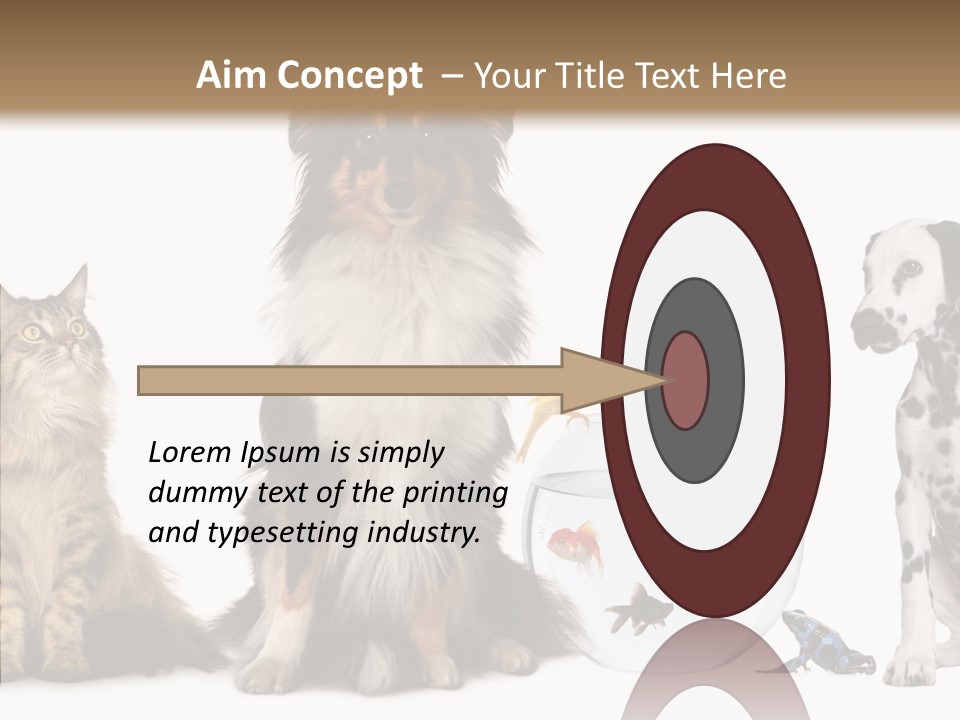 Aim Concept – Your Title Text Here

Lorem Ipsum is simply dummy text of the printing and typesetting industry.